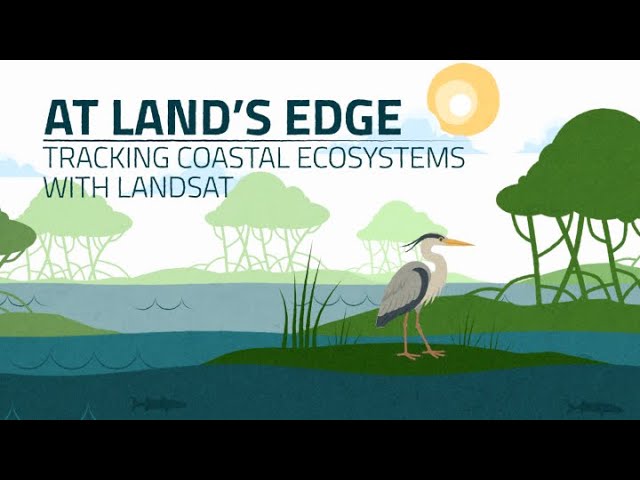 AT LAND'S EDGE
TRACKING COASTAL ECOSYSTEMS WITH LANDSAT